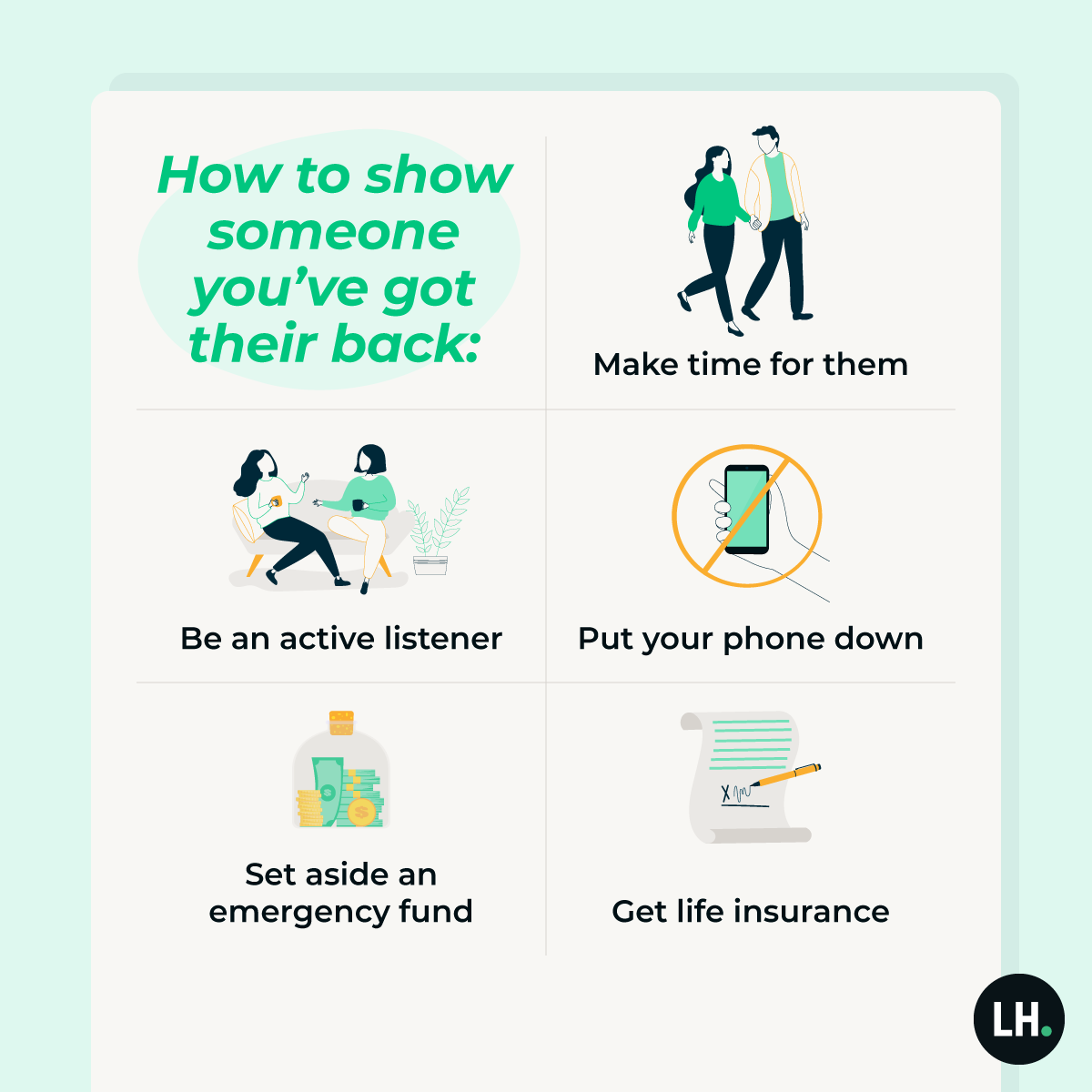 How to show someone you've got their back:

Make time for them

Be an active listener

Put your phone down

Set aside an emergency fund

Get life insurance

LH.